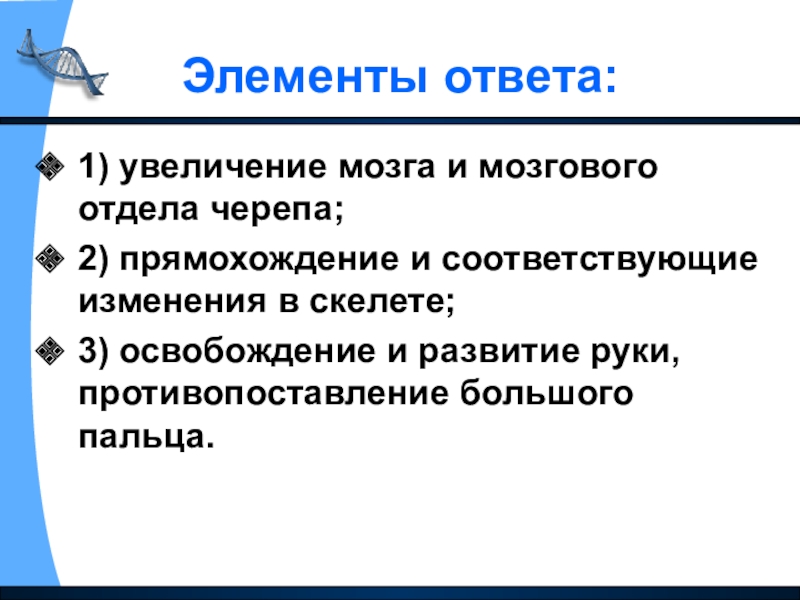 Элементы ответа:

1) увеличение мозга и мозгового отдела черепа;

2) прямохождение и соответствующие изменения в скелете;

3) освобождение и развитие руки, противопоставление большого пальца.